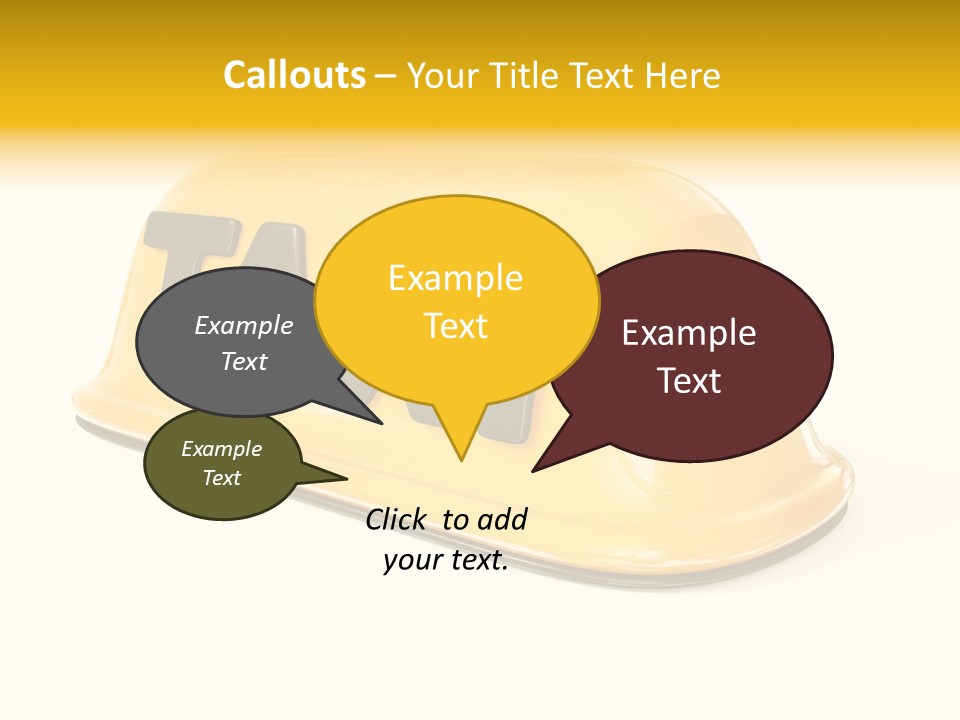 Callouts – Your Title Text Here

Example Text

Example Text

Example Text

Example Text

Click to add your text.